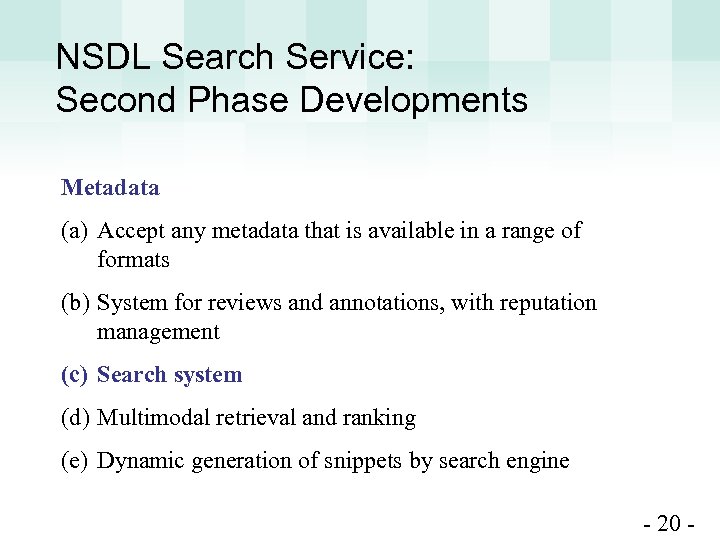 NSDL Search Service:
Second Phase Developments

Metadata

(a) Accept any metadata that is available in a range of formats

(b) System for reviews and annotations, with reputation management

(c) Search system

(d) Multimodal retrieval and ranking

(e) Dynamic generation of snippets by search engine

- 20 -